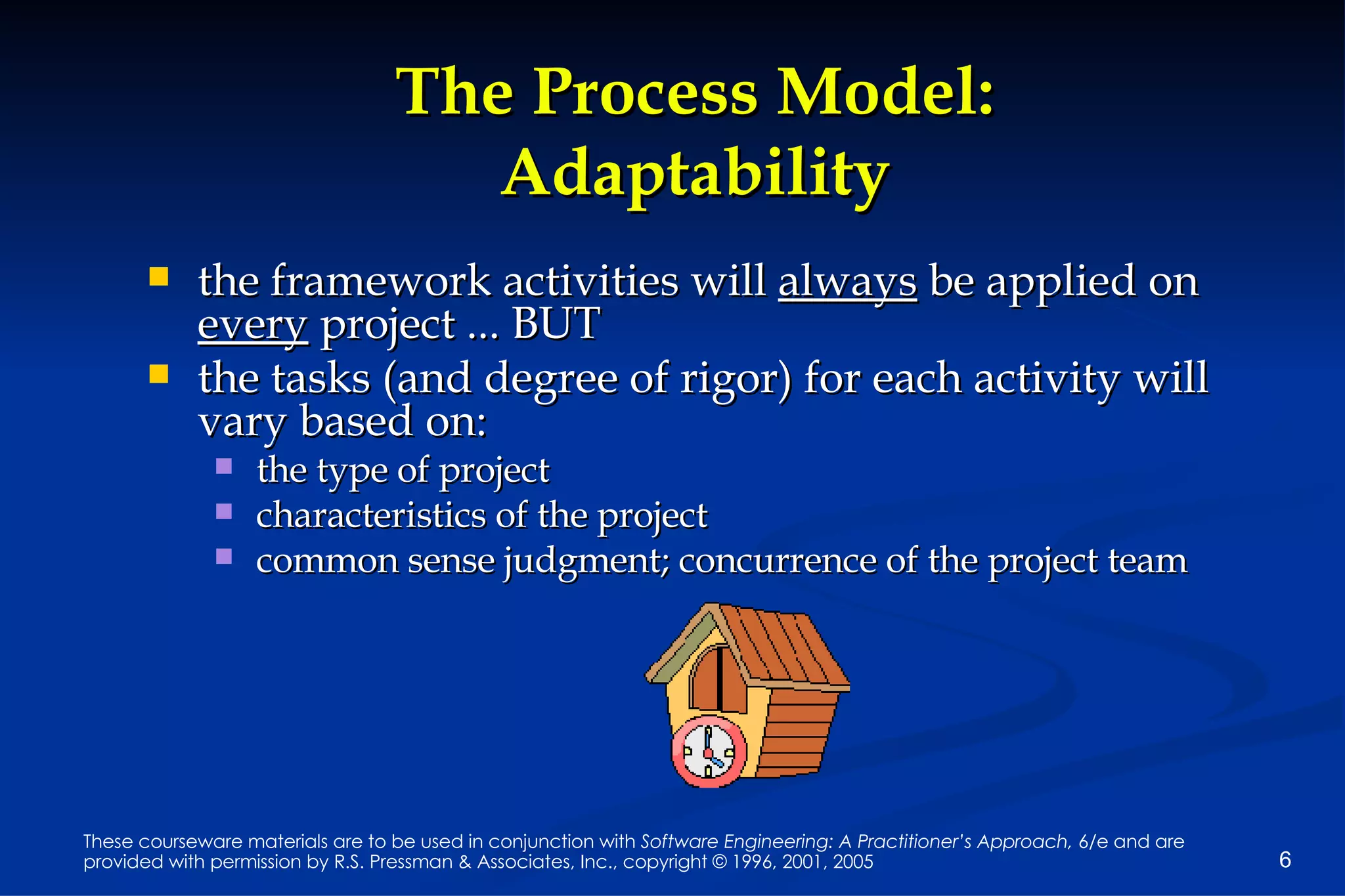 The Process Model: Adaptability

- the framework activities will always be applied on every project ... BUT
- the tasks (and degree of rigor) for each activity will vary based on:
  - the type of project
  - characteristics of the project
  - common sense judgment; concurrence of the project team

These courseware materials are to be used in conjunction with Software Engineering: A Practitioner's Approach, 6/e and are provided with permission by R.S. Pressman & Associates, Inc., copyright © 1996, 2001, 2005

6